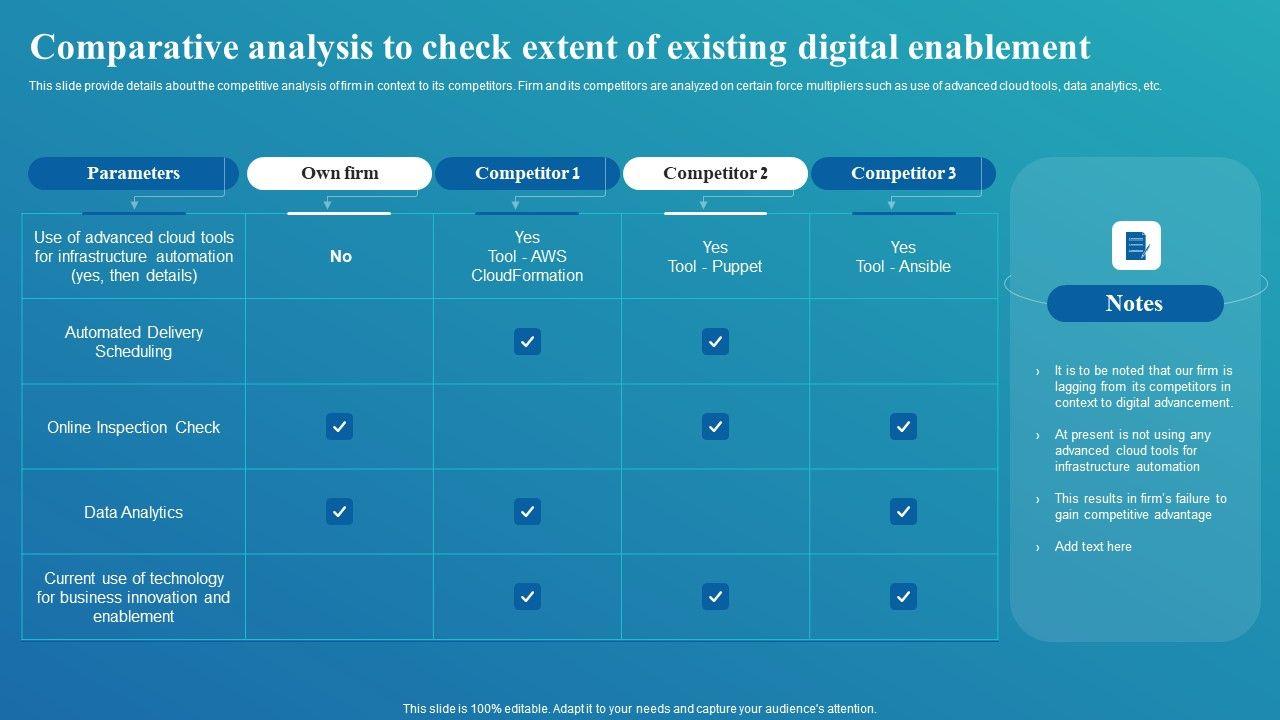 Comparative analysis to check extent of existing digital enablement

This slide provide details about the competitive analysis of firm in context to its competitors. Firm and its competitors are analyzed on certain force multipliers such as use of advanced cloud tools, data analytics, etc.

| Parameters | Own firm | Competitor 1 | Competitor 2 | Competitor 3 |
|---|---|---|---|---|
| Use of advanced cloud tools for infrastructure automation (yes, then details) | No | Yes Tool - AWS CloudFormation | Yes Tool - Puppet | Yes Tool - Ansible |
| Automated Delivery Scheduling | | ✓ | ✓ | |
| Online Inspection Check | ✓ | | ✓ | ✓ |
| Data Analytics | ✓ | ✓ | | ✓ |
| Current use of technology for business innovation and enablement | | ✓ | ✓ | ✓ |

Notes

› It is to be noted that our firm is lagging from its competitors in context to digital advancement.

› At present is not using any advanced cloud tools for infrastructure automation

› This results in firm's failure to gain competitive advantage

› Add text here

This slide is 100% editable. Adapt it to your needs and capture your audience's attention.